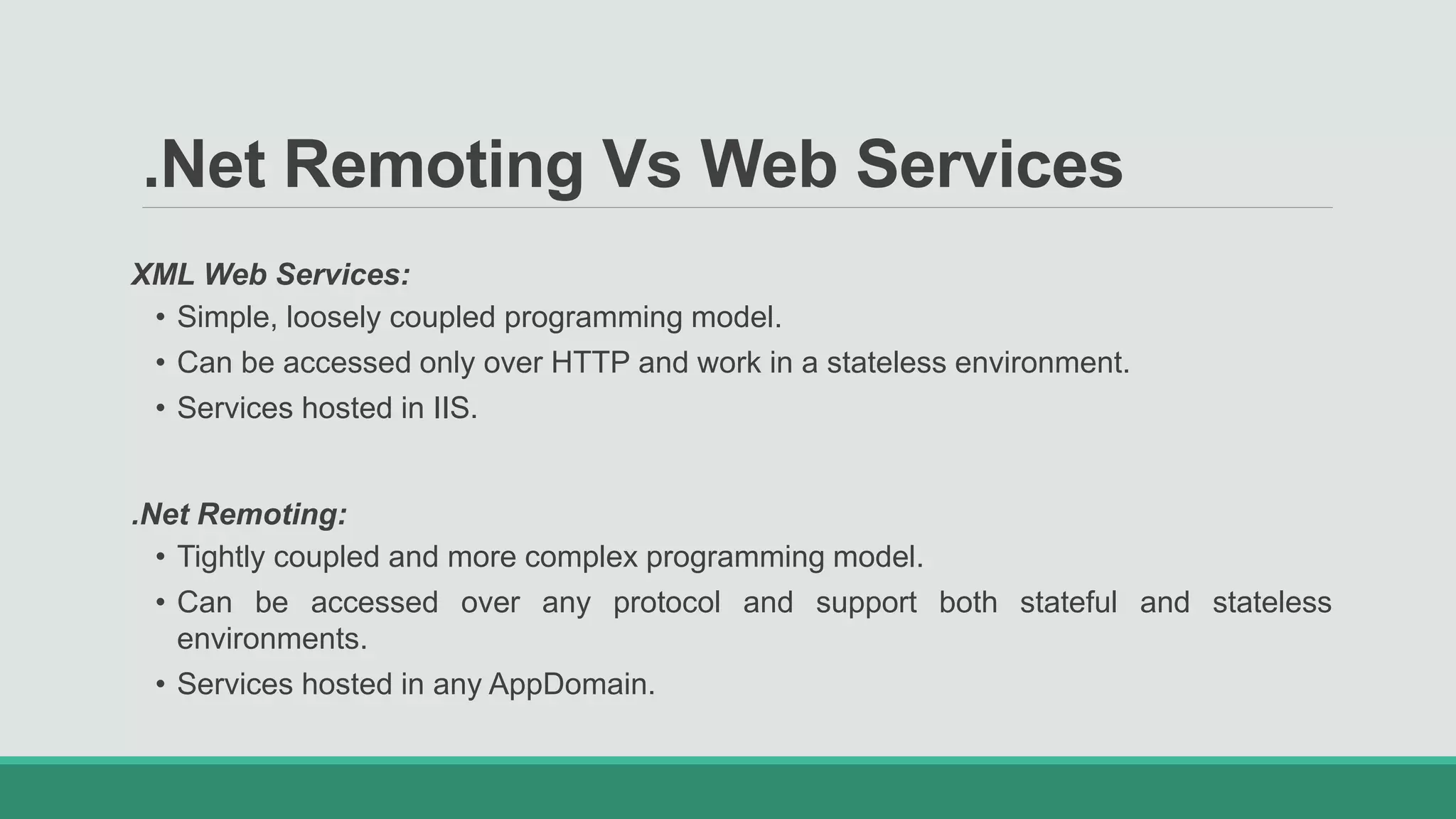 .Net Remoting Vs Web Services

XML Web Services:
• Simple, loosely coupled programming model.
• Can be accessed only over HTTP and work in a stateless environment.
• Services hosted in IIS.

.Net Remoting:
• Tightly coupled and more complex programming model.
• Can be accessed over any protocol and support both stateful and stateless environments.
• Services hosted in any AppDomain.